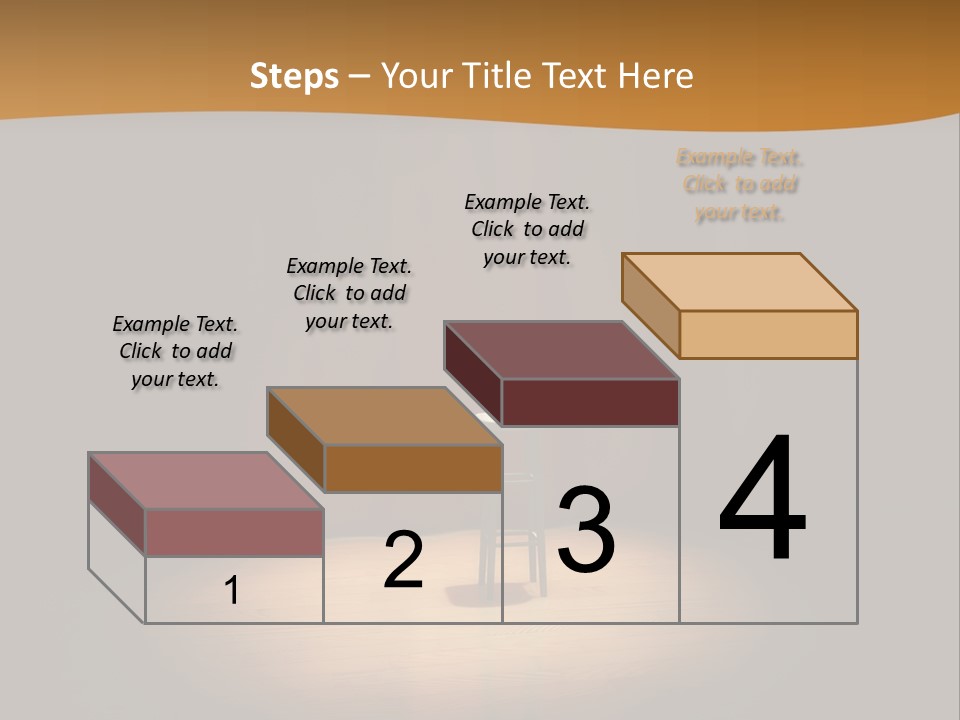 Steps – Your Title Text Here

Example Text. Click to add your text.

Example Text. Click to add your text.

Example Text. Click to add your text.

Example Text. Click to add your text.

1

2

3

4